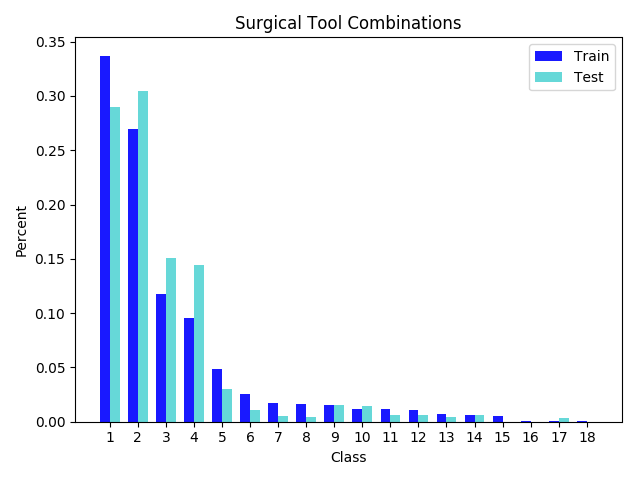 Surgical Tool Combinations

Train
Test

Percent

0.35
0.30
0.25
0.20
0.15
0.10
0.05
0.00

1 2 3 4 5 6 7 8 9 10 11 12 13 14 15 16 17 18

Class